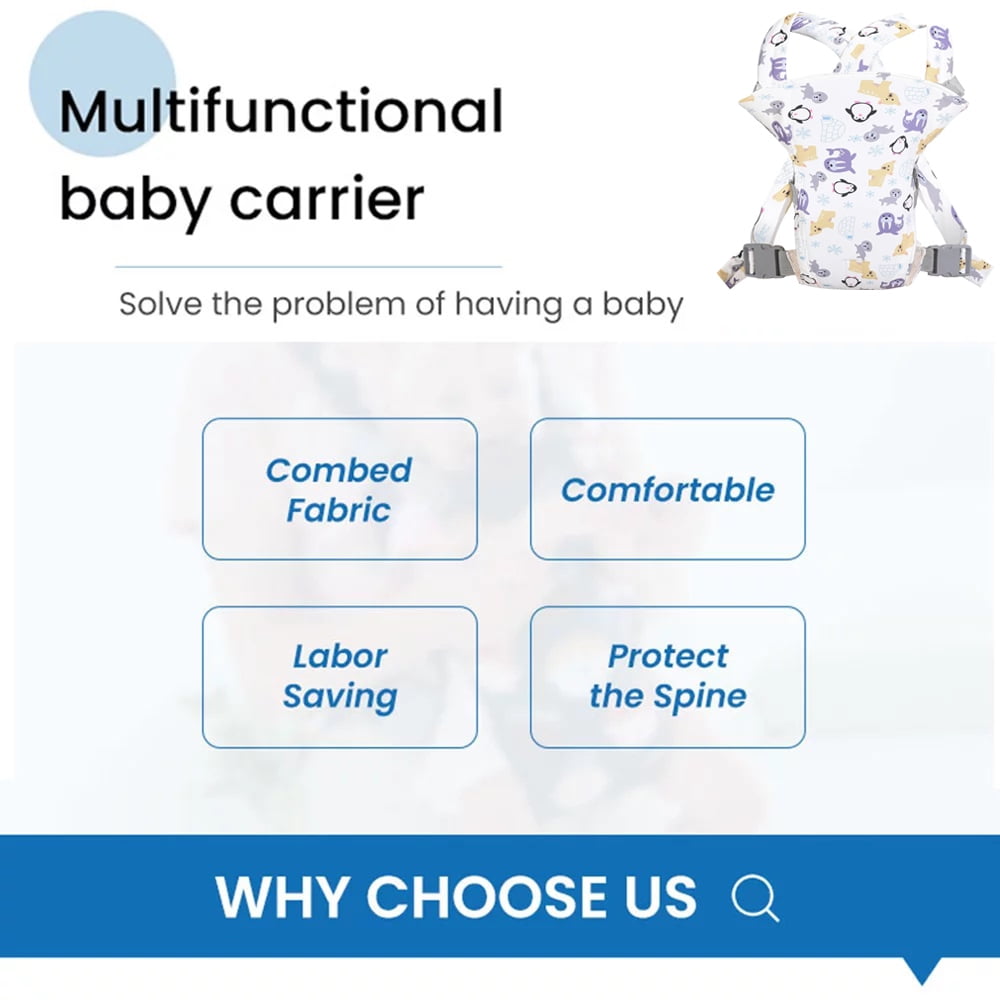 Multifunctional
baby carrier

Solve the problem of having a baby

Combed Fabric

Comfortable

Labor Saving

Protect the Spine

WHY CHOOSE US